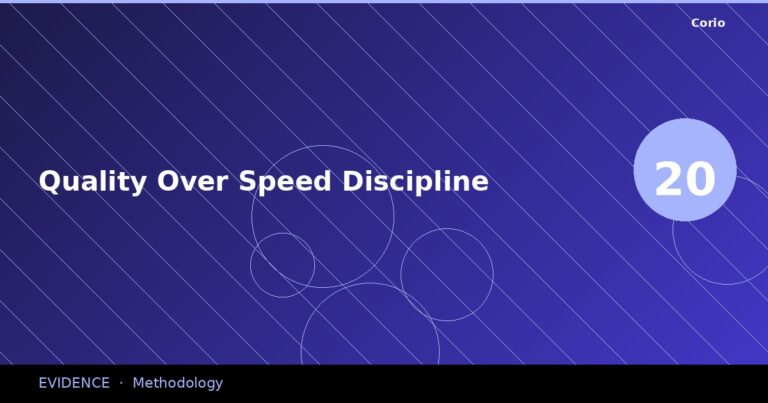 Corio

Quality Over Speed Discipline

20

EVIDENCE · Methodology